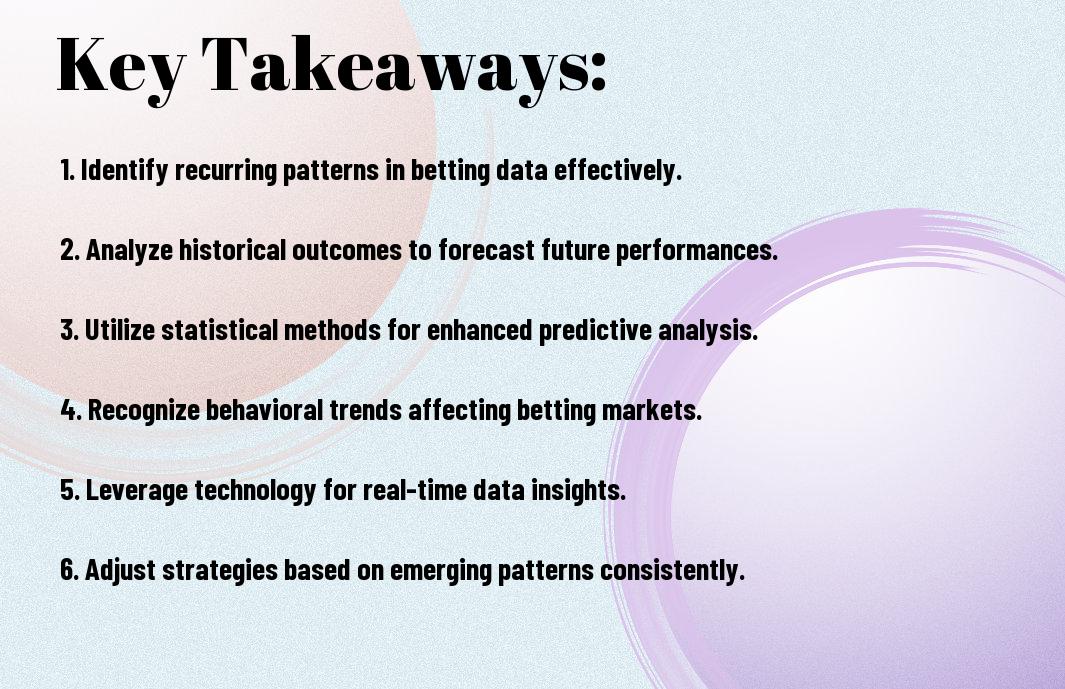 Key Takeaways:

1. Identify recurring patterns in betting data effectively.

2. Analyze historical outcomes to forecast future performances.

3. Utilize statistical methods for enhanced predictive analysis.

4. Recognize behavioral trends affecting betting markets.

5. Leverage technology for real-time data insights.

6. Adjust strategies based on emerging patterns consistently.